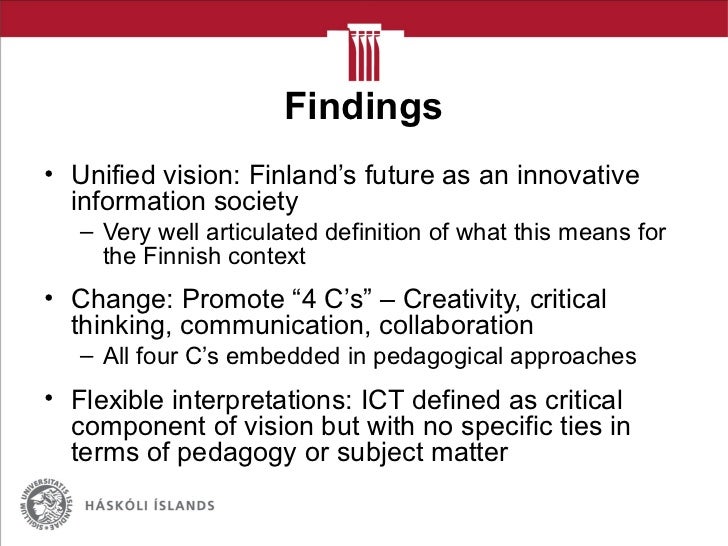 Findings

• Unified vision: Finland’s future as an innovative information society
– Very well articulated definition of what this means for the Finnish context

• Change: Promote “4 C’s” – Creativity, critical thinking, communication, collaboration
– All four C’s embedded in pedagogical approaches

• Flexible interpretations: ICT defined as critical component of vision but with no specific ties in terms of pedagogy or subject matter

SIGILLUM UNIVERSITATIS ISLANDIAE

HÁSKÓLI ÍSLANDS